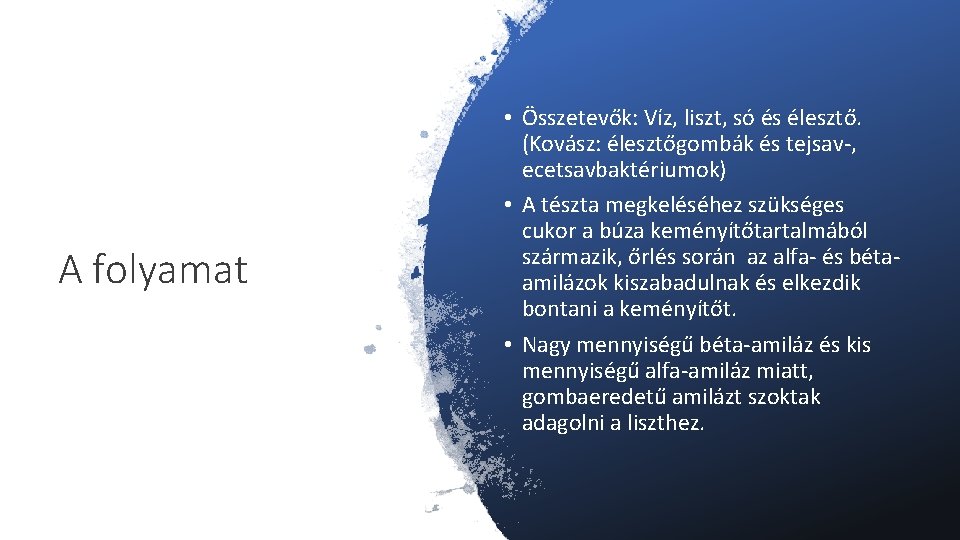 A folyamat

• Összetevők: Víz, liszt, só és élesztő. (Kovász: élesztőgombák és tejsav-, ecetsavbaktériumok)

• A tészta megkeléséhez szükséges cukor a búza keményítőtartalmából származik, őrlés során  az alfa- és béta-amilázok kiszabadulnak és elkezdik bontani a keményítőt.

• Nagy mennyiségű béta-amiláz és kis mennyiségű alfa-amiláz miatt, gombaeredetű amilázt szoktak adagolni a liszthez.